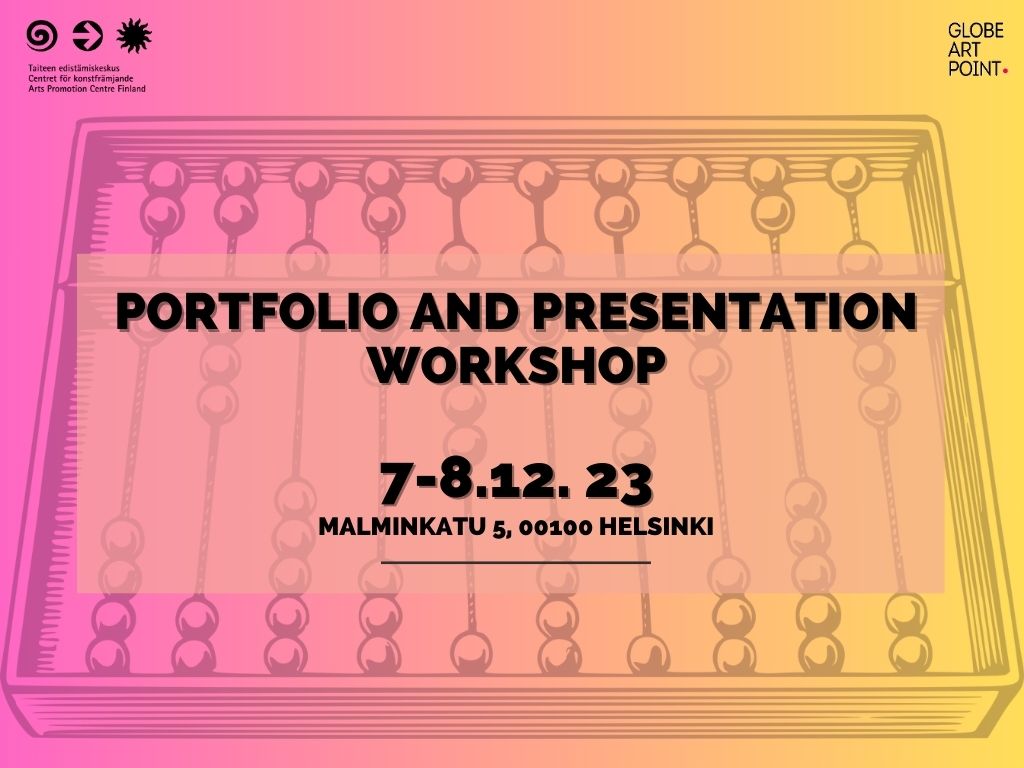 Taiteen edistämiskeskus
Centret för konstfrämjande
Arts Promotion Centre Finland

GLOBE
ART
POINT.

PORTFOLIO AND PRESENTATION WORKSHOP

7-8.12. 23

MALMINKATU 5, 00100 HELSINKI